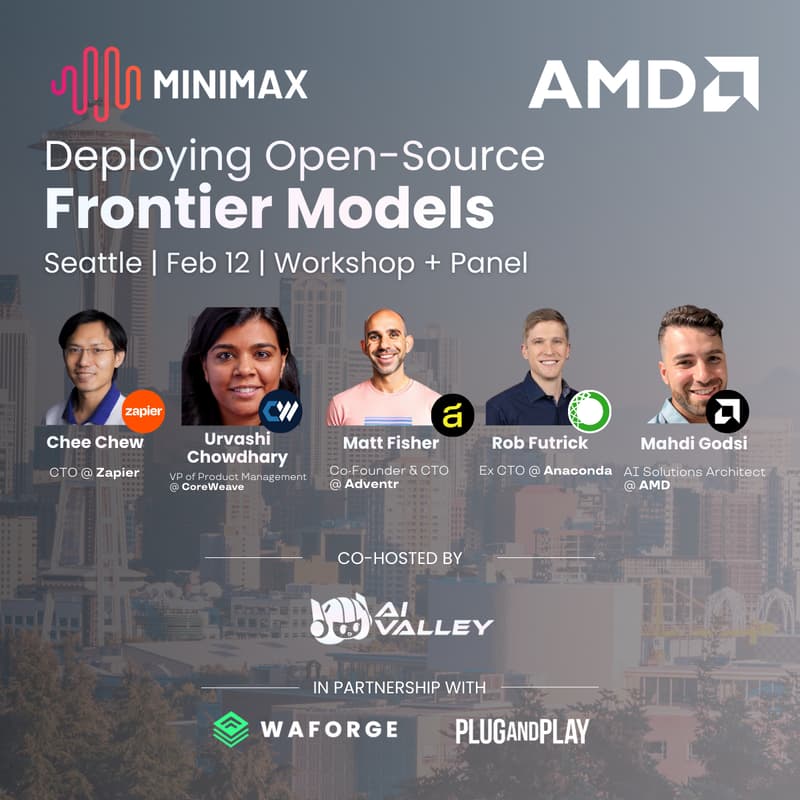 MINIMAX

AMD

Deploying Open-Source
Frontier Models

Seattle | Feb 12 | Workshop + Panel

zapier
Chee Chew
CTO @ Zapier

Urvashi Chowdhary
VP of Product Management @ CoreWeave

Matt Fisher
Co-Founder & CTO @ Adventr

Rob Futrick
Ex CTO @ Anaconda

Mahdi Godsi
AI Solutions Architect @ AMD

CO-HOSTED BY

AI VALLEY

IN PARTNERSHIP WITH

WAFORGE

PLUGANDPLAY